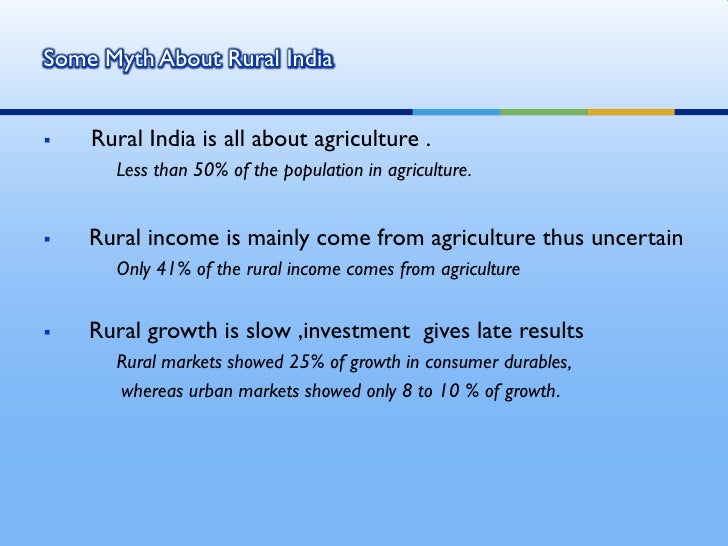 Some Myth About Rural India

▪ Rural India is all about agriculture .

Less than 50% of the population in agriculture.

▪ Rural income is mainly come from agriculture thus uncertain

Only 41% of the rural income comes from agriculture

▪ Rural growth is slow ,investment gives late results

Rural markets showed 25% of growth in consumer durables, whereas urban markets showed only 8 to 10 % of growth.